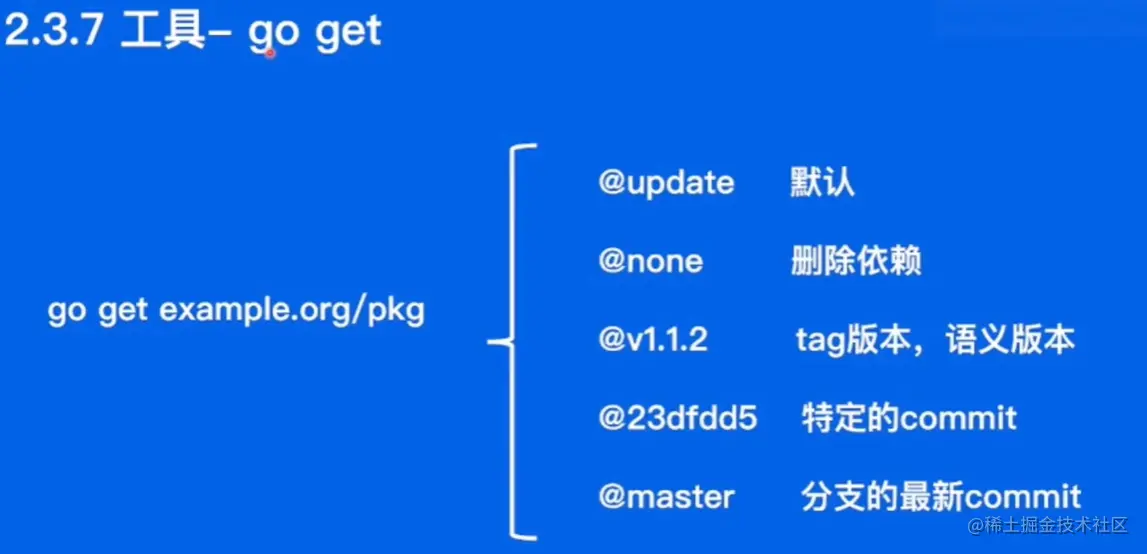 2.3.7 工具– go get

go get example.org/pkg

@update 默认

@none 删除依赖

@v1.1.2 tag版本，语义版本

@23dfdd5 特定的commit

@master 分支的最新commit

@稀土掘金技术社区